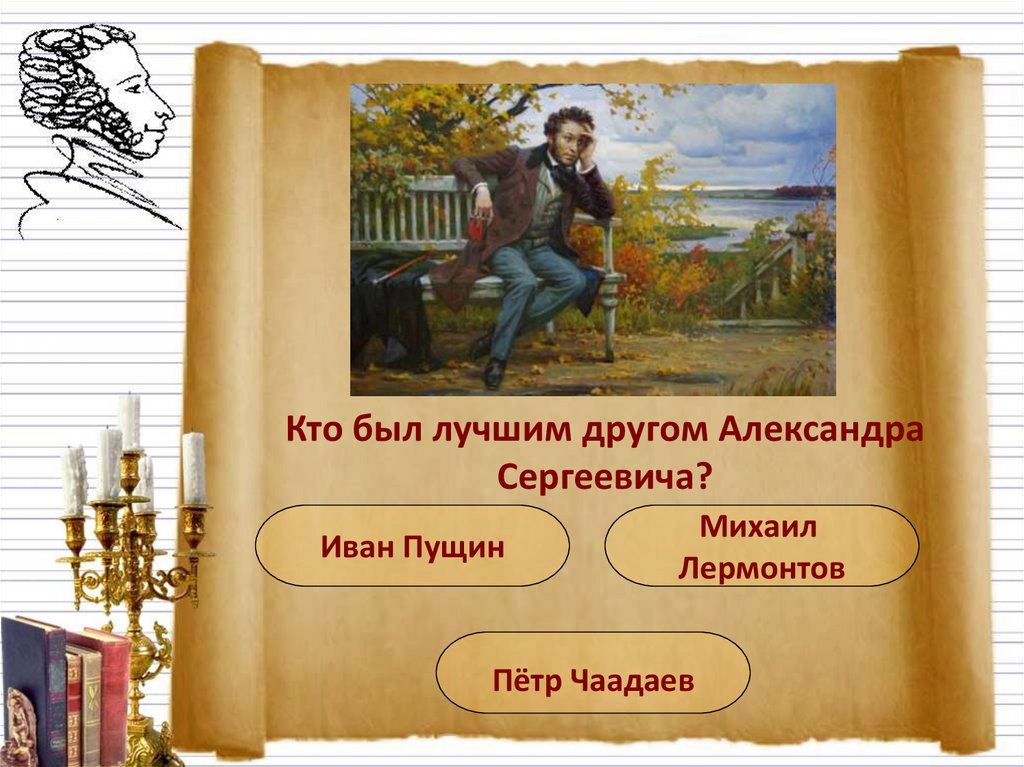 Кто был лучшим другом Александра Сергеевича?

Иван Пущин

Михаил Лермонтов

Пётр Чаадаев